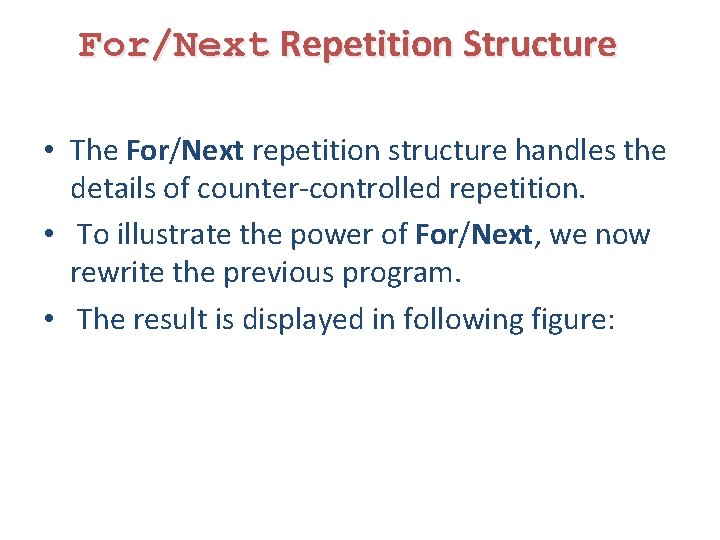 For/Next Repetition Structure

• The For/Next repetition structure handles the details of counter-controlled repetition.

• To illustrate the power of For/Next, we now rewrite the previous program.

• The result is displayed in following figure: